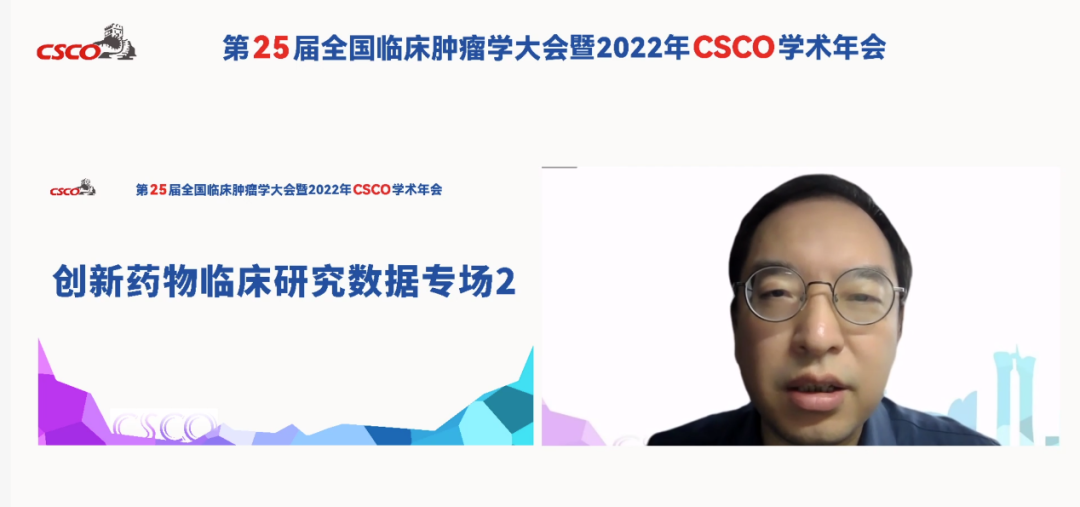 CSCO 第25届全国临床肿瘤学大会暨2022年CSCO学术年会

CSCO 第25届全国临床肿瘤学大会暨2022年CSCO学术年会

创新药物临床研究数据专场2

CSCO